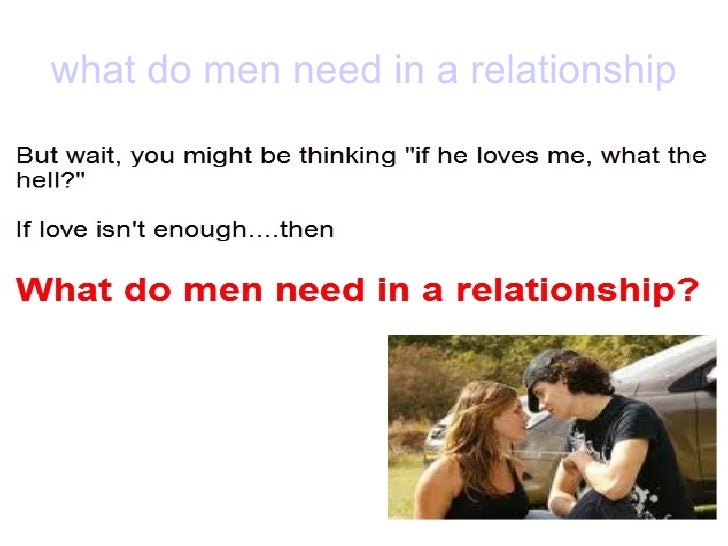 what do men need in a relationship

But wait, you might be thinking "if he loves me, what the hell?"

If love isn't enough....then

What do men need in a relationship?